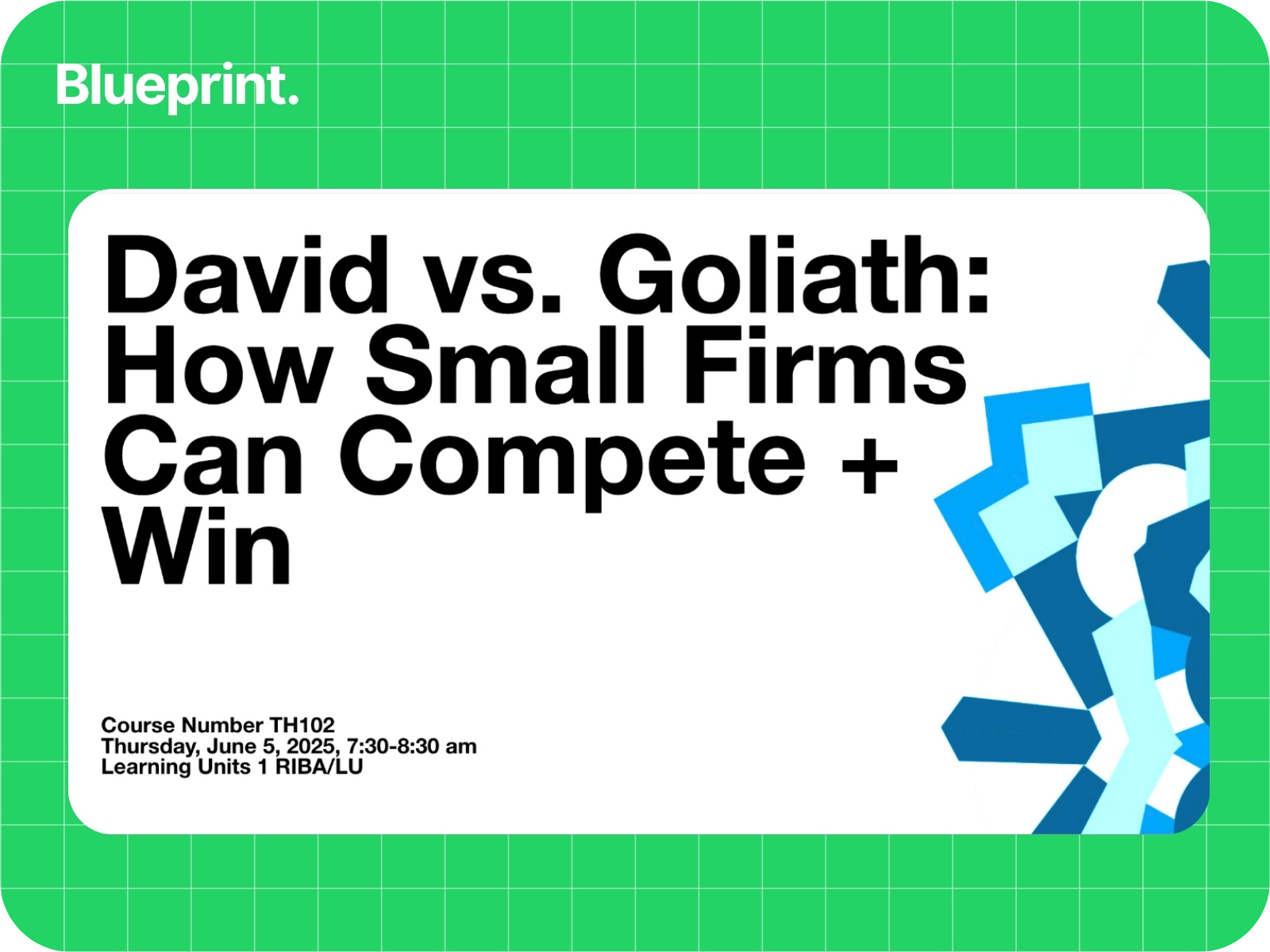 Blueprint.

David vs. Goliath: How Small Firms Can Compete + Win

Course Number TH102
Thursday, June 5, 2025, 7:30-8:30 am
Learning Units 1 RIBA/LU